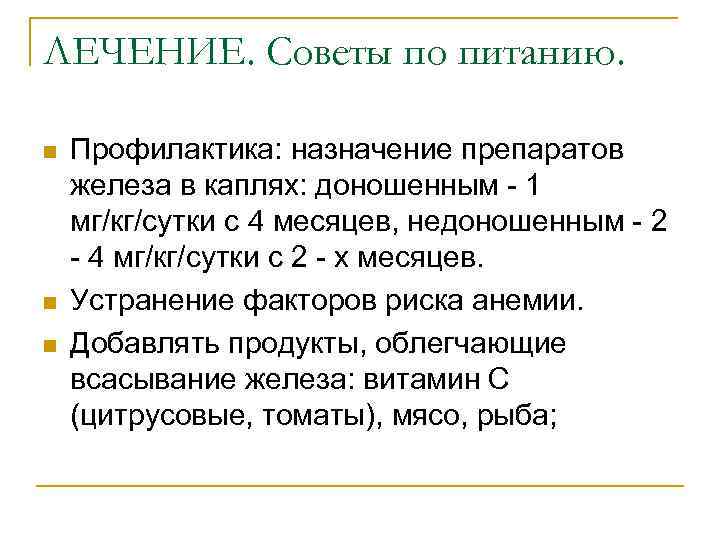 ЛЕЧЕНИЕ. Советы по питанию.

Профилактика: назначение препаратов железа в каплях: доношенным - 1 мг/кг/сутки с 4 месяцев, недоношенным - 2 - 4 мг/кг/сутки с 2 - х месяцев.

Устранение факторов риска анемии.

Добавлять продукты, облегчающие всасывание железа: витамин С (цитрусовые, томаты), мясо, рыба;